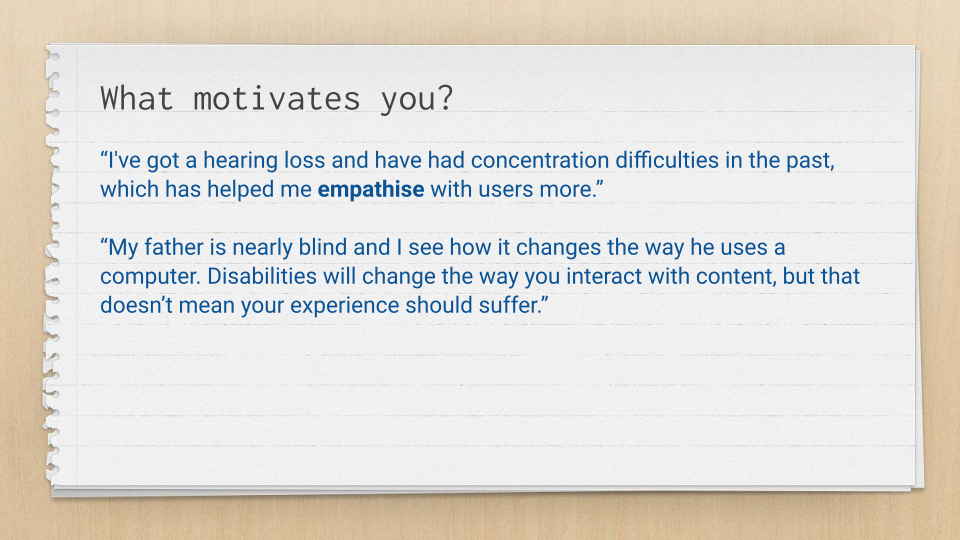 What motivates you?

“I've got a hearing loss and have had concentration difficulties in the past, which has helped me empathise with users more.”

“My father is nearly blind and I see how it changes the way he uses a computer. Disabilities will change the way you interact with content, but that doesn’t mean your experience should suffer.”